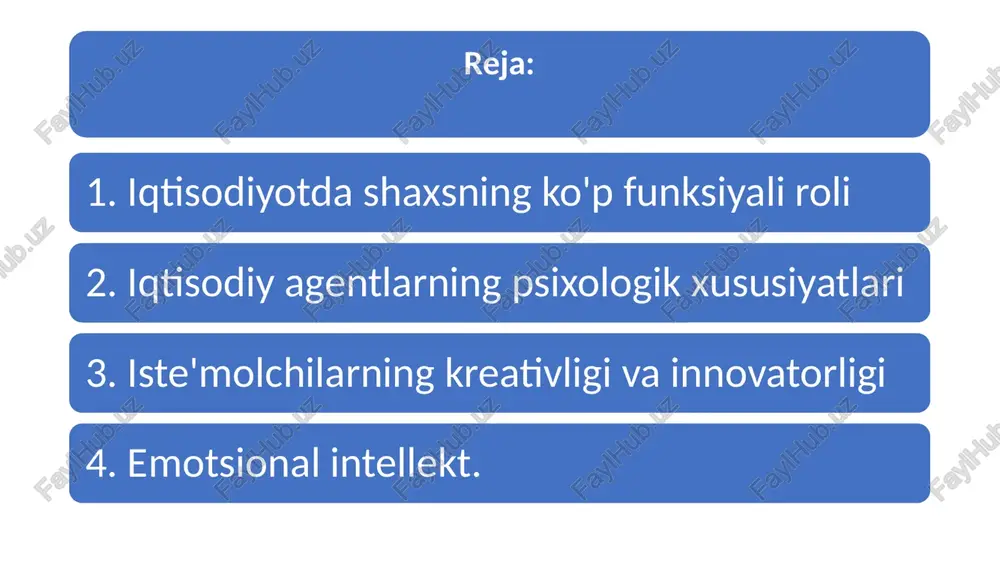 Reja:

1. Iqtisodiyotda shaxsning ko'p funksiyali roli

2. Iqtisodiy agentlarning psixologik xususiyatlari

3. Iste'molchilarning kreativligi va innovatorligi

4. Emotsional intellekt.

FaylHub.uz